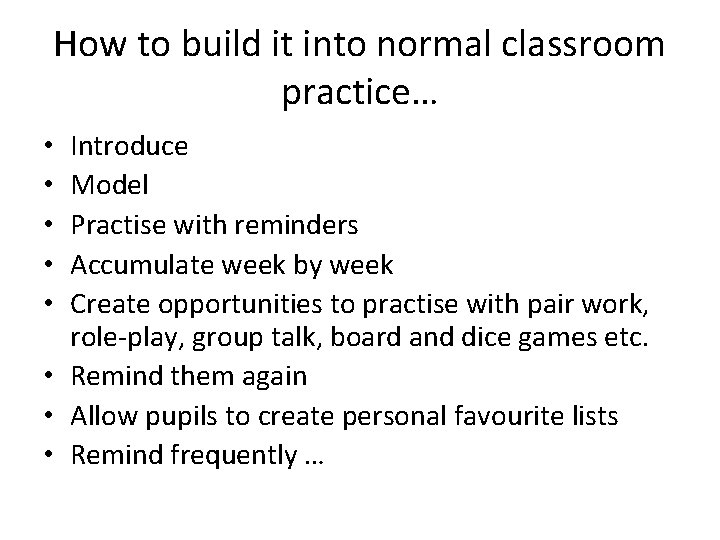 How to build it into normal classroom practice…

• Introduce
• Model
• Practise with reminders
• Accumulate week by week
• Create opportunities to practise with pair work, role-play, group talk, board and dice games etc.
• Remind them again
• Allow pupils to create personal favourite lists
• Remind frequently …